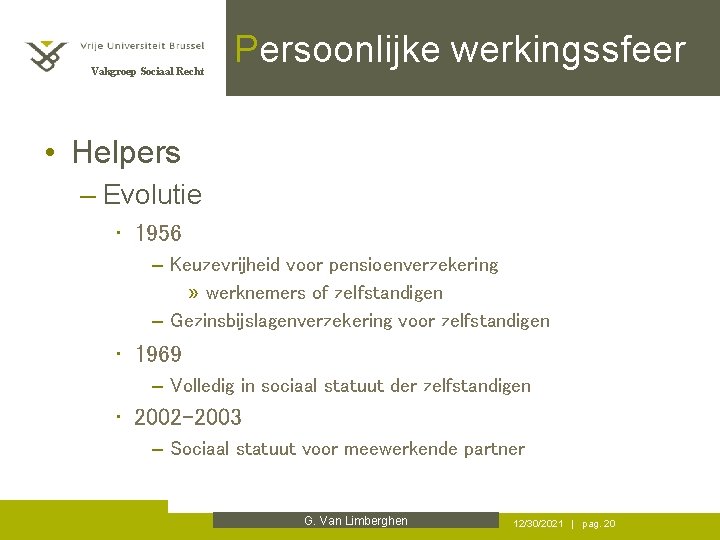 Vrije Universiteit Brussel
Vakgroep Sociaal Recht

Persoonlijke werkingssfeer

• Helpers
– Evolutie
• 1956
– Keuzevrijheid voor pensioenverzekering
» werknemers of zelfstandigen
– Gezinsbijslagenverzekering voor zelfstandigen
• 1969
– Volledig in sociaal statuut der zelfstandigen
• 2002-2003
– Sociaal statuut voor meewerkende partner

G. Van Limberghen

12/30/2021 | pag. 20